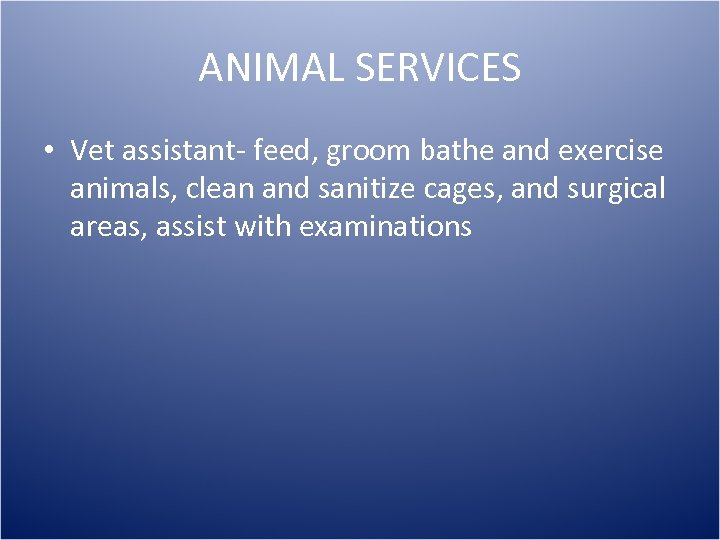 ANIMAL SERVICES

• Vet assistant- feed, groom bathe and exercise animals, clean and sanitize cages, and surgical areas, assist with examinations